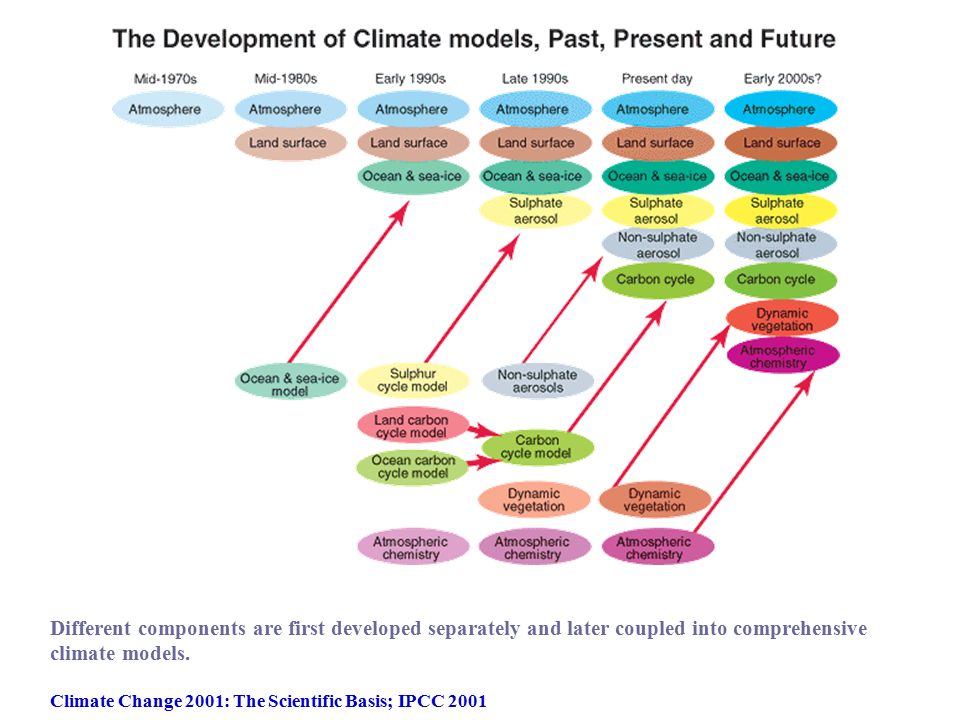 The Development of Climate models, Past, Present and Future

Mid-1970s

Atmosphere

Mid-1980s

Atmosphere

Land surface

Ocean & sea-ice model

Early 1990s

Atmosphere

Land surface

Ocean & sea-ice

Sulphur cycle model

Land carbon cycle model

Ocean carbon cycle model

Atmospheric chemistry

Late 1990s

Atmosphere

Land surface

Ocean & sea-ice

Sulphate aerosol

Non-sulphate aerosols

Carbon cycle model

Dynamic vegetation

Atmospheric chemistry

Present day

Atmosphere

Land surface

Ocean & sea-ice

Sulphate aerosol

Non-sulphate aerosol

Carbon cycle

Dynamic vegetation

Atmospheric chemistry

Early 2000s?

Atmosphere

Land surface

Ocean & sea-ice

Sulphate aerosol

Non-sulphate aerosol

Carbon cycle

Dynamic vegetation

Atmospheric chemistry

Different components are first developed separately and later coupled into comprehensive climate models.

Climate Change 2001: The Scientific Basis; IPCC 2001